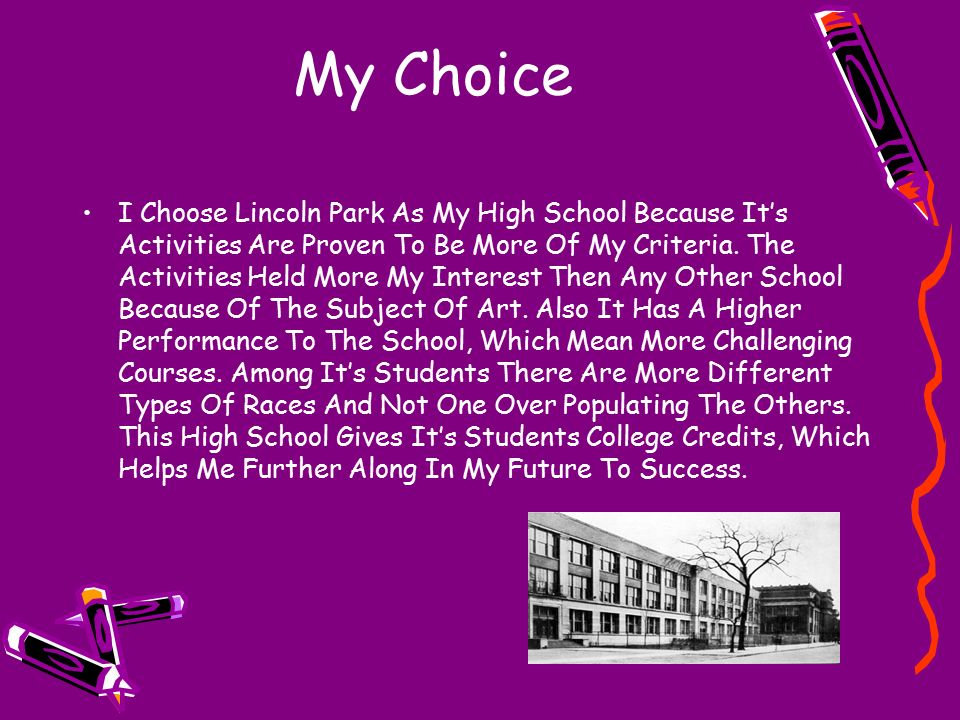 My Choice

• I Choose Lincoln Park As My High School Because It's Activities Are Proven To Be More Of My Criteria. The Activities Held More My Interest Then Any Other School Because Of The Subject Of Art. Also It Has A Higher Performance To The School, Which Mean More Challenging Courses. Among It's Students There Are More Different Types Of Races And Not One Over Populating The Others. This High School Gives It's Students College Credits, Which Helps Me Further Along In My Future To Success.